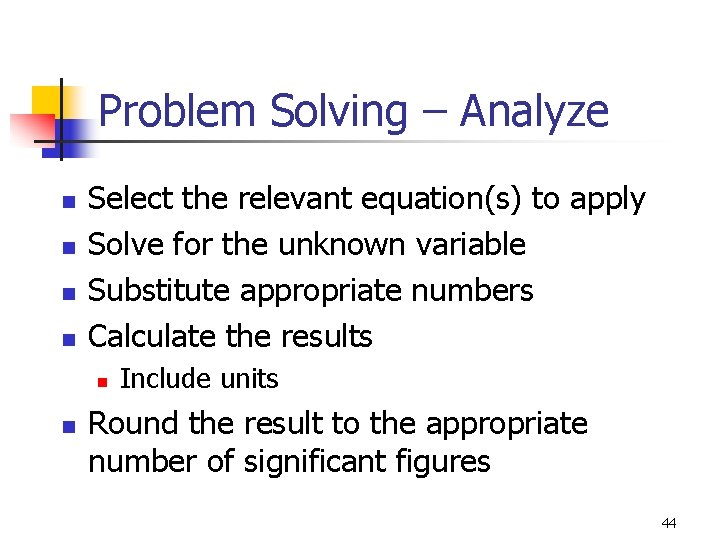 Problem Solving – Analyze

- Select the relevant equation(s) to apply
- Solve for the unknown variable
- Substitute appropriate numbers
- Calculate the results
  - Include units
- Round the result to the appropriate number of significant figures

44